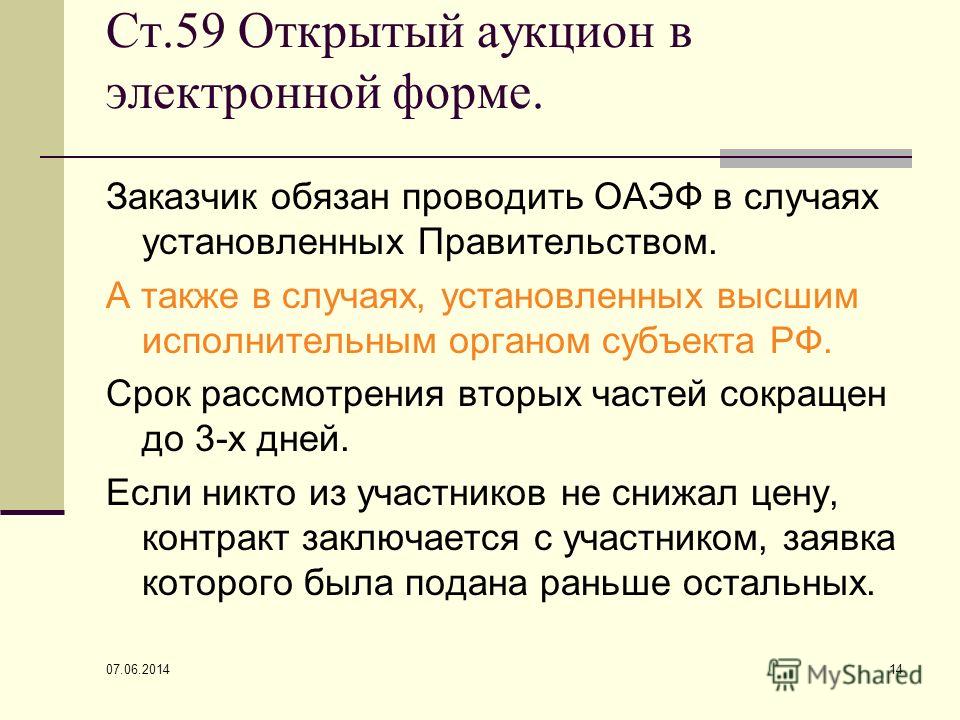 Ст.59 Открытый аукцион в электронной форме.

Заказчик обязан проводить ОАЭФ в случаях установленных Правительством.

А также в случаях, установленных высшим исполнительным органом субъекта РФ.

Срок рассмотрения вторых частей сокращен до 3-х дней.

Если никто из участников не снижал цену, контракт заключается с участником, заявка которого была подана раньше остальных.

07.06.2014

14

MyShared